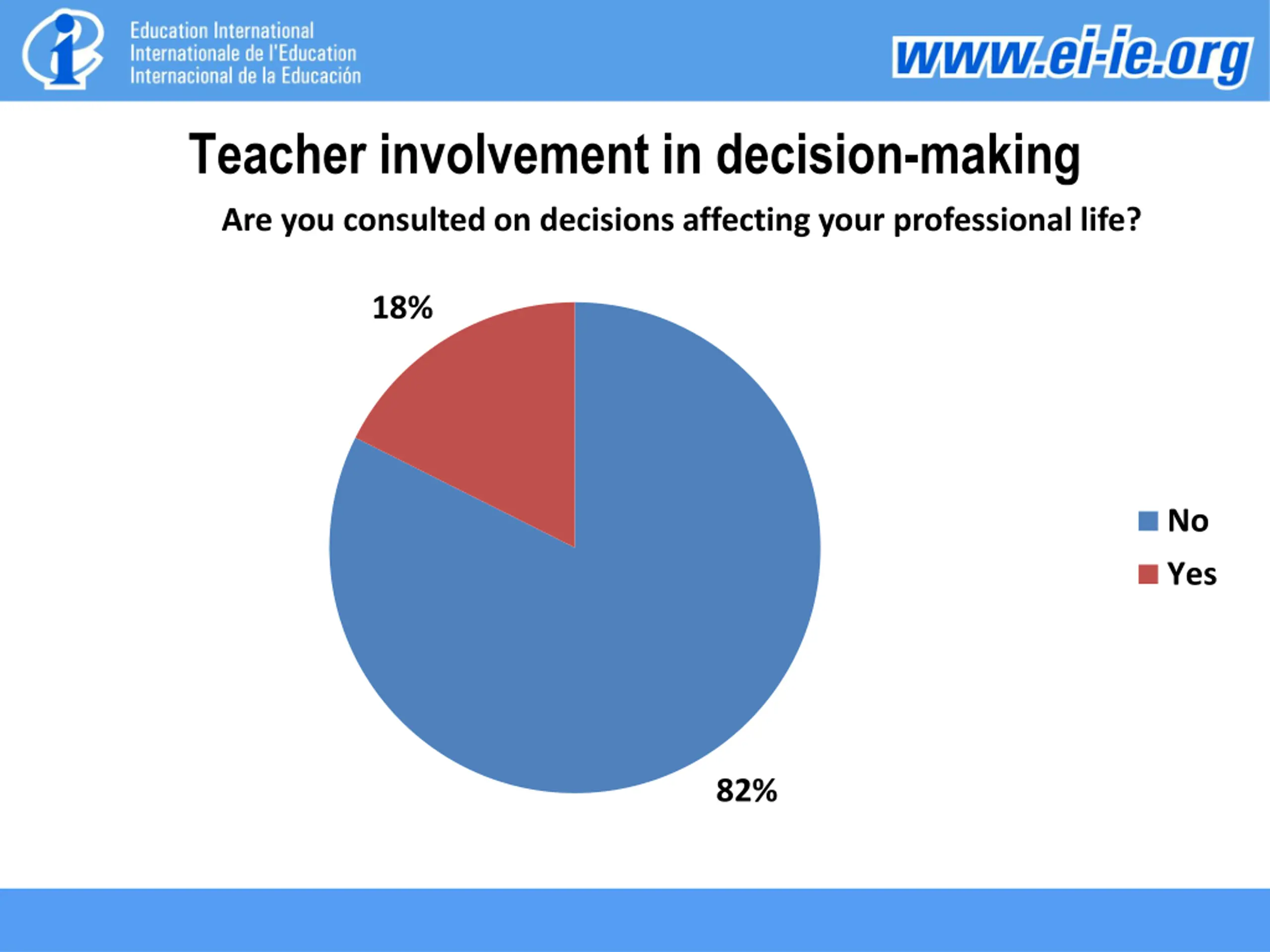 Education International
Internationale de l'Education
Internacional de la Educación

www.ei-ie.org

Teacher involvement in decision-making

Are you consulted on decisions affecting your professional life?

18%

82%

No
Yes